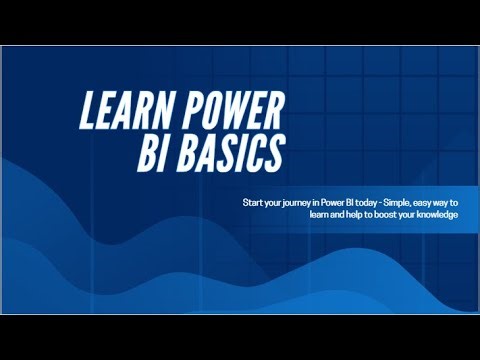 LEARN POWER BI BASICS

Start your journey in Power BI today - Simple, easy way to learn and help to boost your knowledge